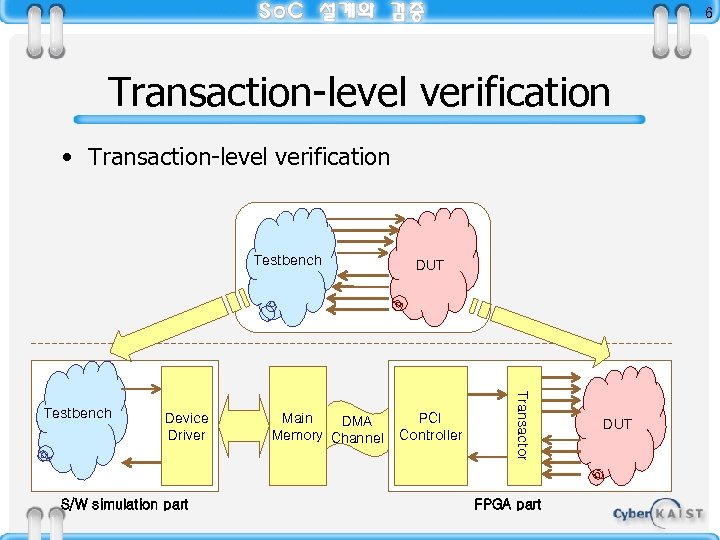 SoC 설계와 검증

6

Transaction-level verification

• Transaction-level verification

Testbench

DUT

Testbench

Device Driver

Main Memory

DMA Channel

PCI Controller

Transactor

DUT

S/W simulation part

FPGA part

Cyber KAIST